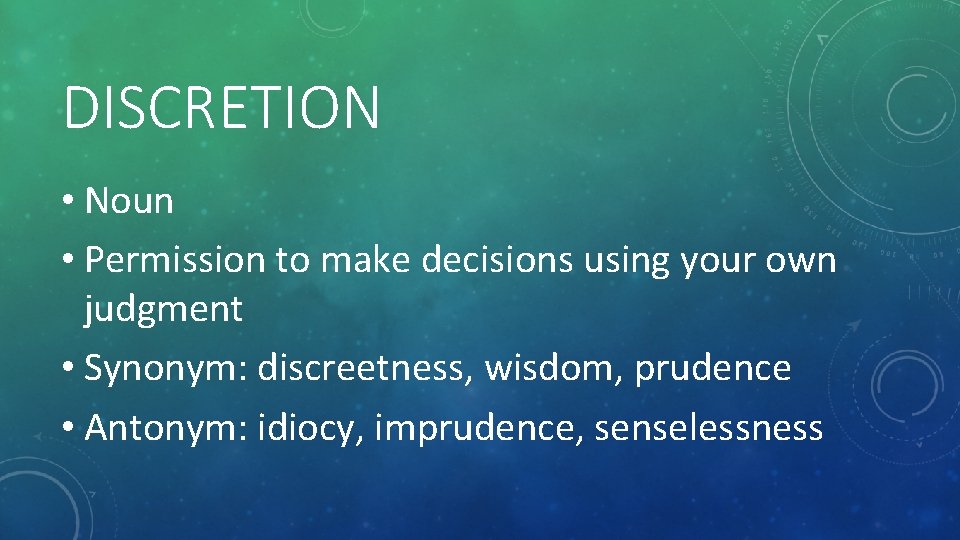 DISCRETION

• Noun
• Permission to make decisions using your own judgment
• Synonym: discreetness, wisdom, prudence
• Antonym: idiocy, imprudence, senselessness